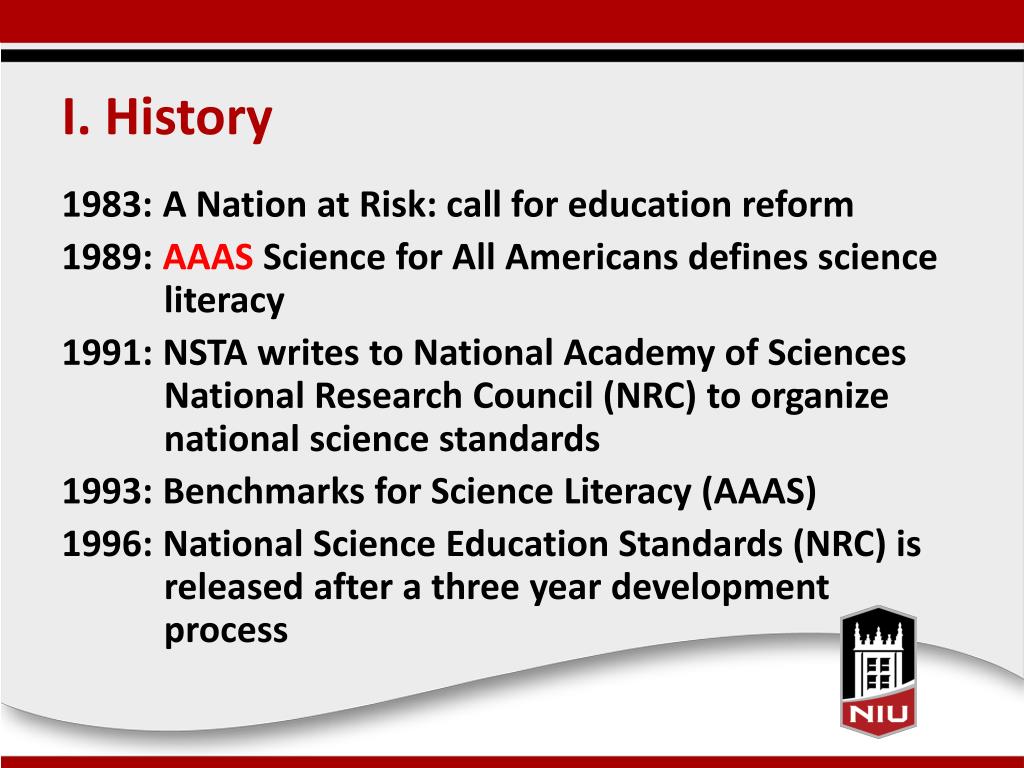 I. History

1983: A Nation at Risk: call for education reform

1989: AAAS Science for All Americans defines science literacy

1991: NSTA writes to National Academy of Sciences National Research Council (NRC) to organize national science standards

1993: Benchmarks for Science Literacy (AAAS)

1996: National Science Education Standards (NRC) is released after a three year development process

NIU